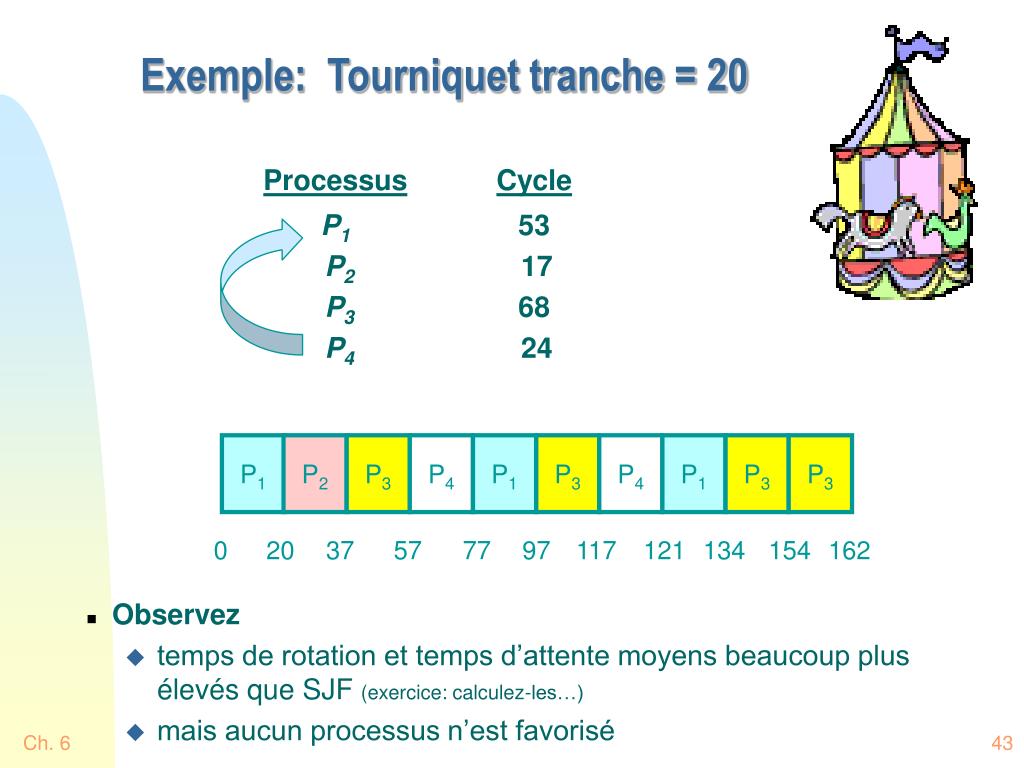 Exemple: Tourniquet tranche = 20

| Processus | Cycle |
|---|---|
| $P_1$ | 53 |
| $P_2$ | 17 |
| $P_3$ | 68 |
| $P_4$ | 24 |

| $P_1$ | $P_2$ | $P_3$ | $P_4$ | $P_1$ | $P_3$ | $P_4$ | $P_1$ | $P_3$ | $P_3$ |
|---|---|---|---|---|---|---|---|---|---|

0 20 37 57 77 97 117 121 134 154 162

Observez

temps de rotation et temps d'attente moyens beaucoup plus élevés que SJF (exercice: calculez-les…)

mais aucun processus n'est favorisé

Ch. 6

43